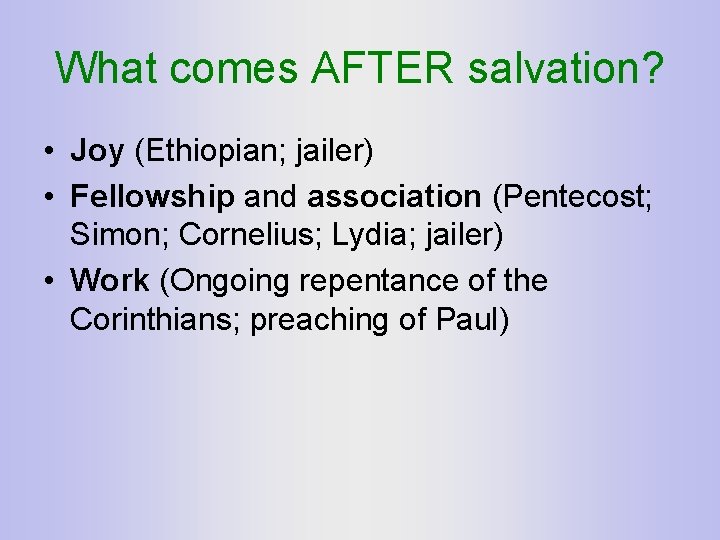 What comes AFTER salvation?

• Joy (Ethiopian; jailer)
• Fellowship and association (Pentecost; Simon; Cornelius; Lydia; jailer)
• Work (Ongoing repentance of the Corinthians; preaching of Paul)